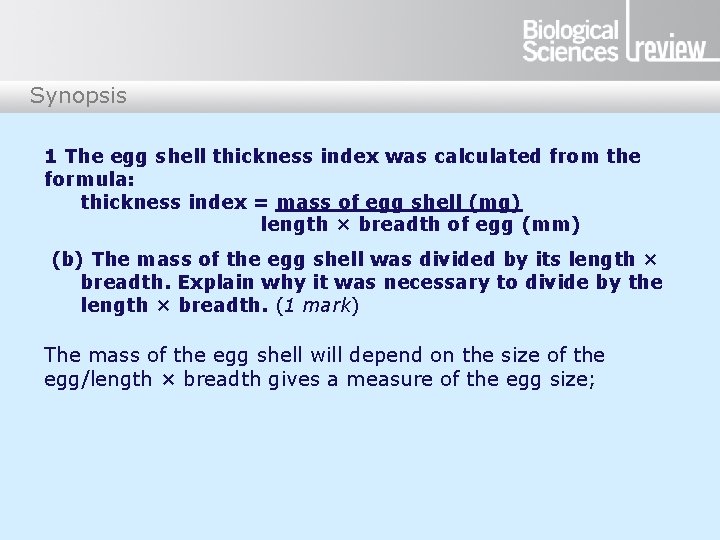 Biological Sciences review

Synopsis

1 The egg shell thickness index was calculated from the formula:

thickness index = $\frac{\text{mass of egg shell (mg)}}{\text{length} \times \text{breadth of egg (mm)}}$

(b) The mass of the egg shell was divided by its length × breadth. Explain why it was necessary to divide by the length × breadth. (1 mark)

The mass of the egg shell will depend on the size of the egg/length × breadth gives a measure of the egg size;